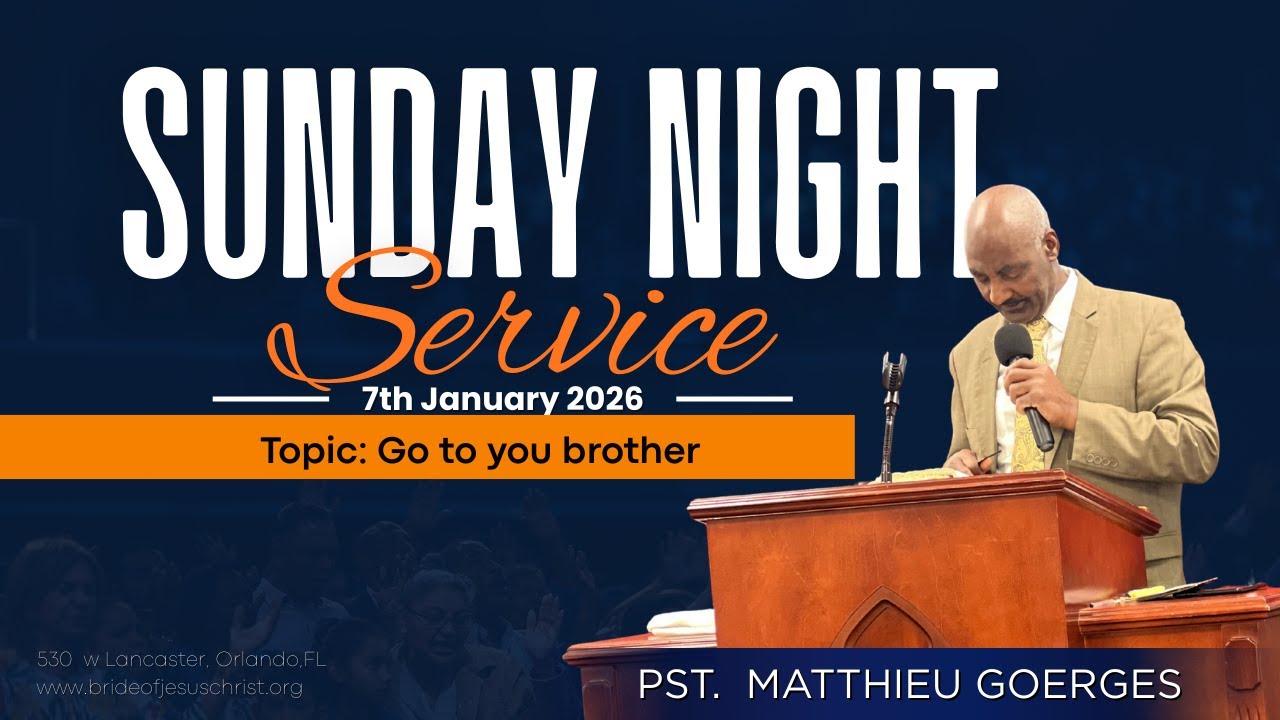 SUNDAY NIGHT
Service
7th January 2026
Topic: Go to you brother

530 w Lancaster, Orlando,FL
www.brideofjesuschrist.org

PST. MATTHIEU GOERGES